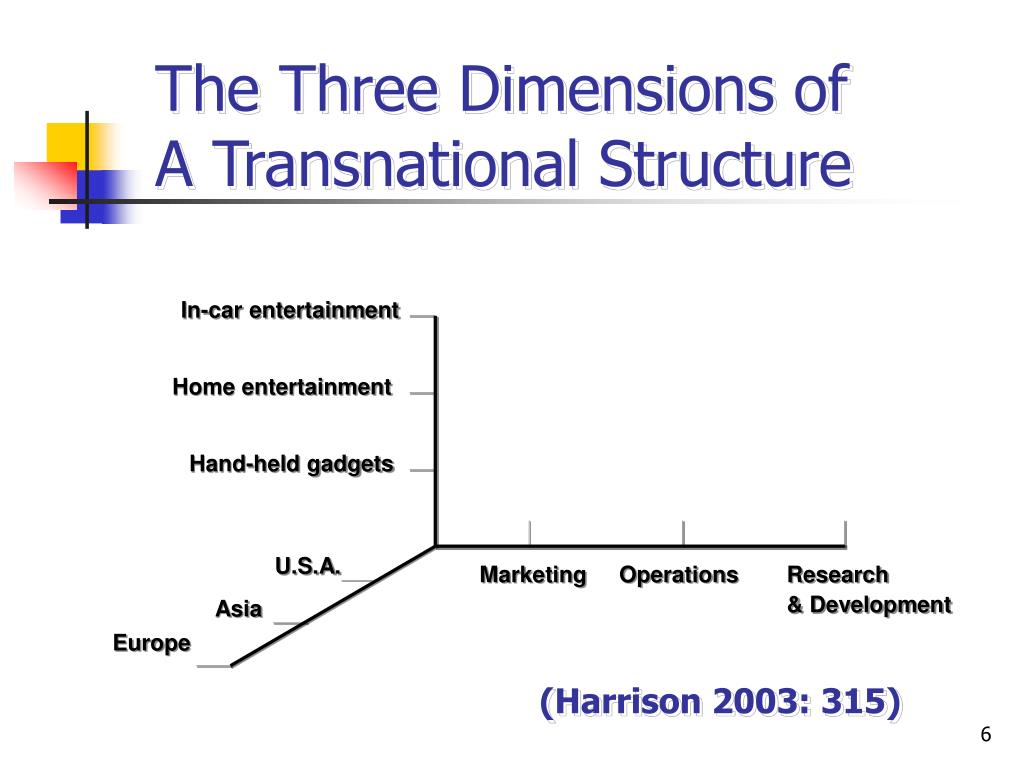 The Three Dimensions of A Transnational Structure

In-car entertainment

Home entertainment

Hand-held gadgets

U.S.A.

Asia

Europe

Marketing

Operations

Research & Development

(Harrison 2003: 315)

6